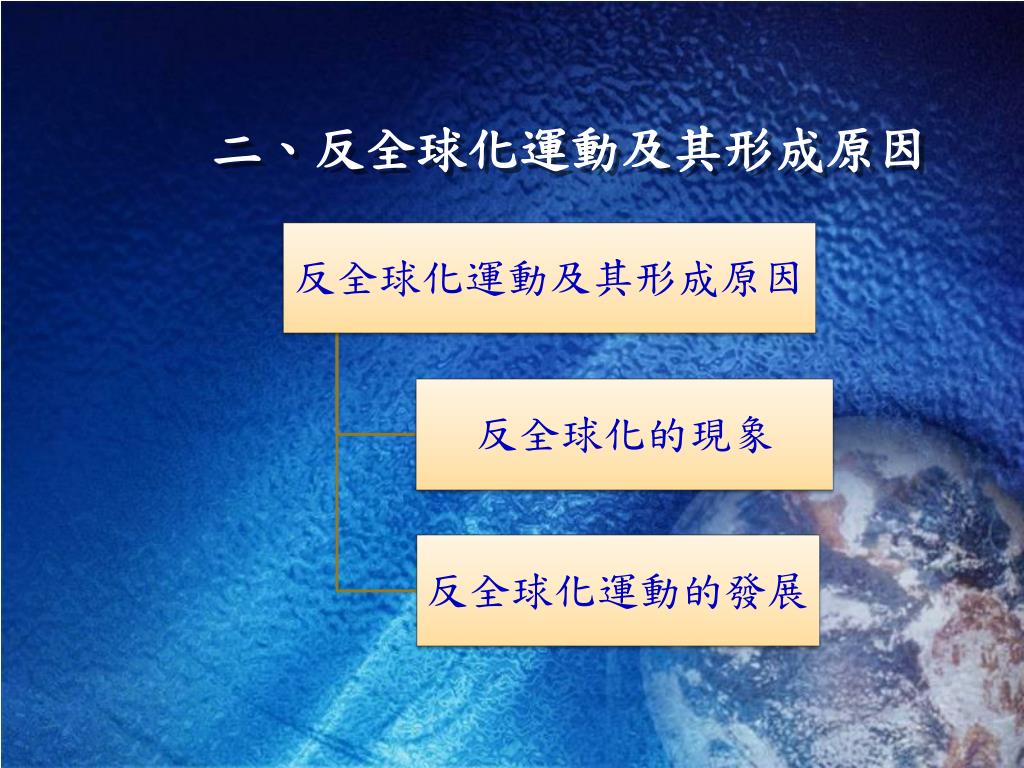 二、反全球化運動及其形成原因

反全球化運動及其形成原因

反全球化的現象

反全球化運動的發展